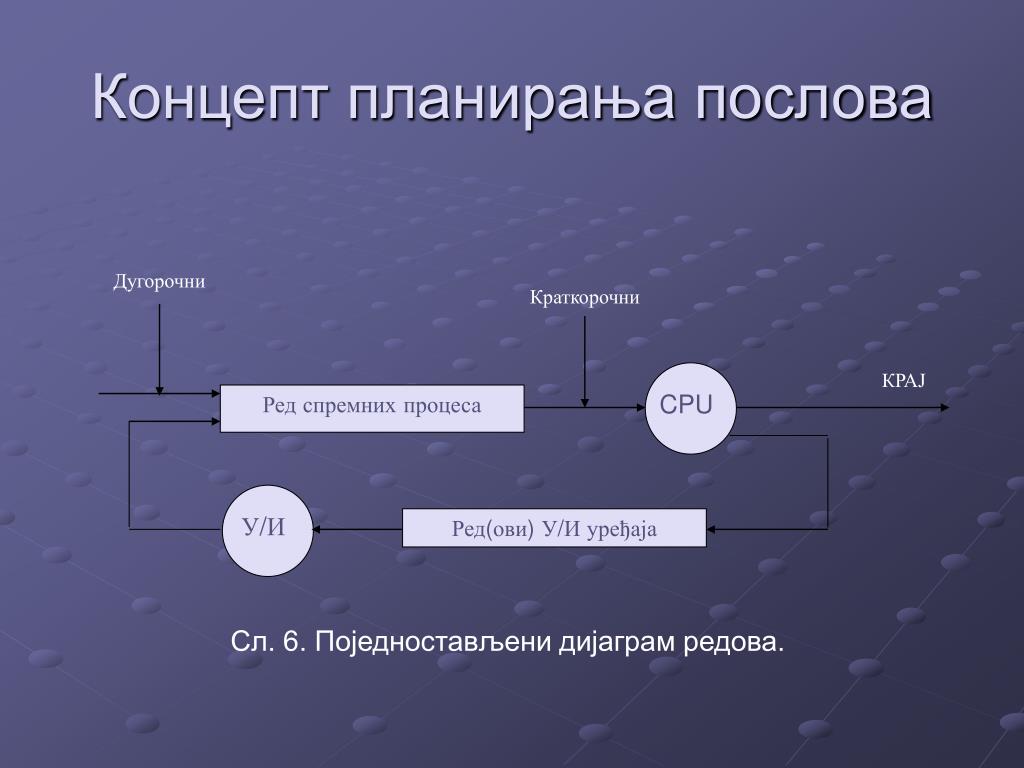 Концепт планирања послова

Дугорочни

Краткорочни

Ред спремних процеса

CPU

КРАЈ

У/И

Ред(ови) У/И уређаја

Сл. 6. Поједностављени дијаграм редова.